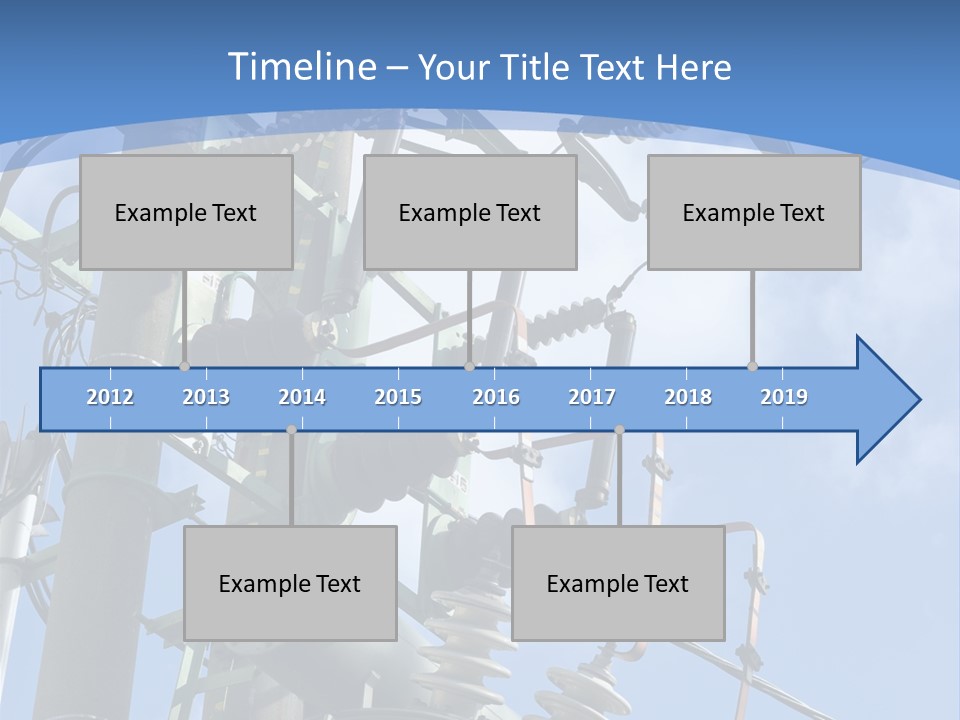 Timeline – Your Title Text Here

Example Text

Example Text

Example Text

2012 2013 2014 2015 2016 2017 2018 2019

Example Text

Example Text